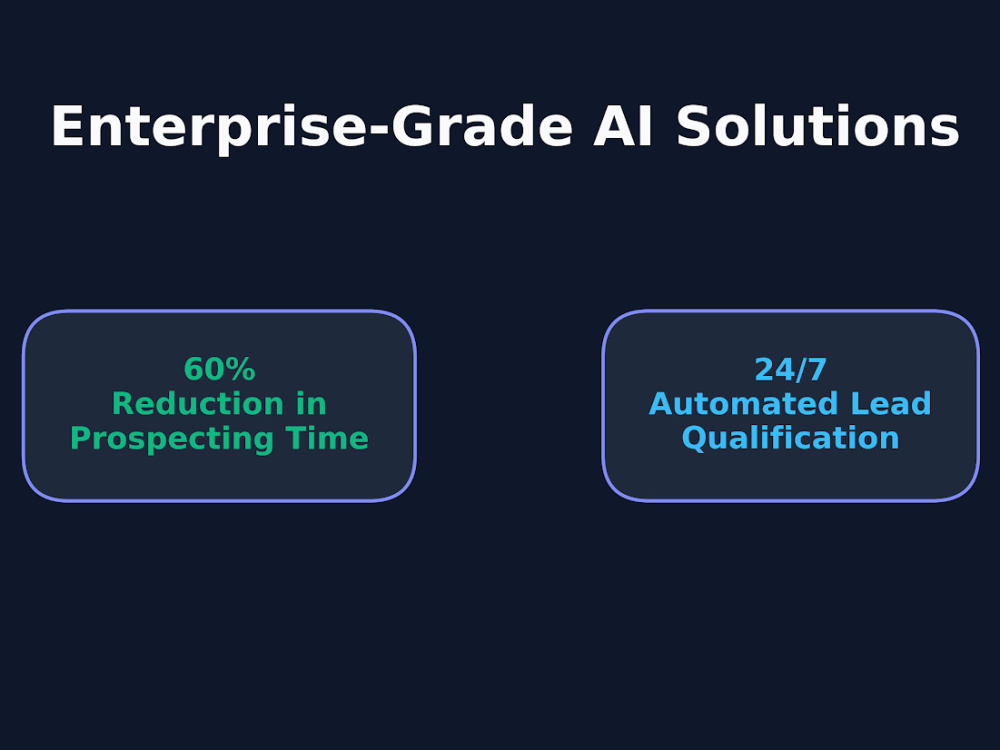 Enterprise-Grade AI Solutions

60%
Reduction in
Prospecting Time

24/7
Automated Lead
Qualification